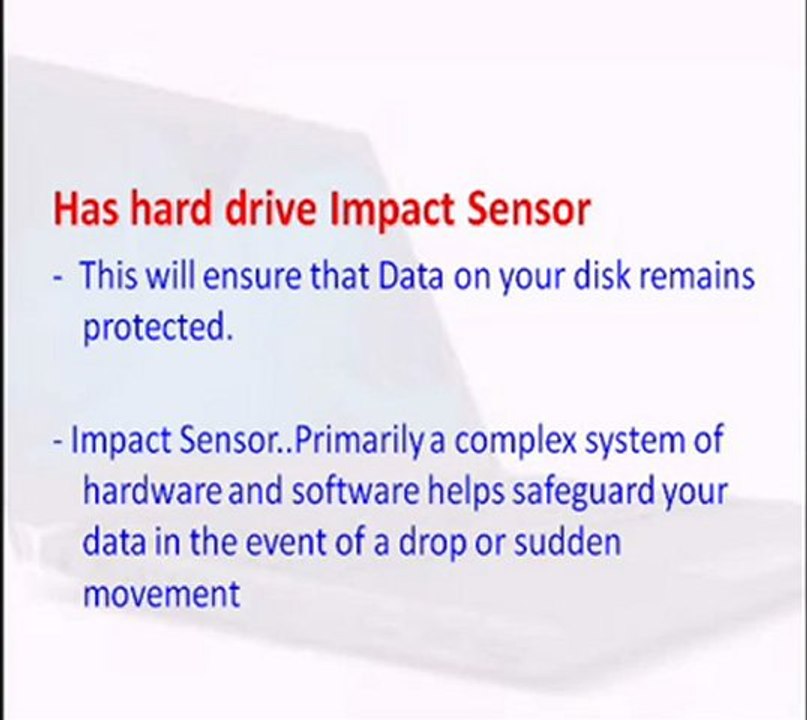 Has hard drive Impact Sensor

- This will ensure that Data on your disk remains protected.

- Impact Sensor..Primarily a complex system of hardware and software helps safeguard your data in the event of a drop or sudden movement